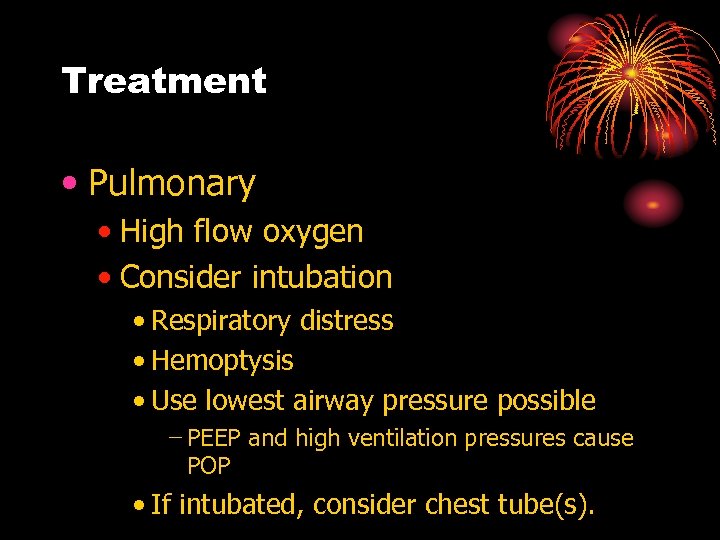 Treatment

• Pulmonary
• High flow oxygen
• Consider intubation
• Respiratory distress
• Hemoptysis
• Use lowest airway pressure possible
– PEEP and high ventilation pressures cause POP
• If intubated, consider chest tube(s).